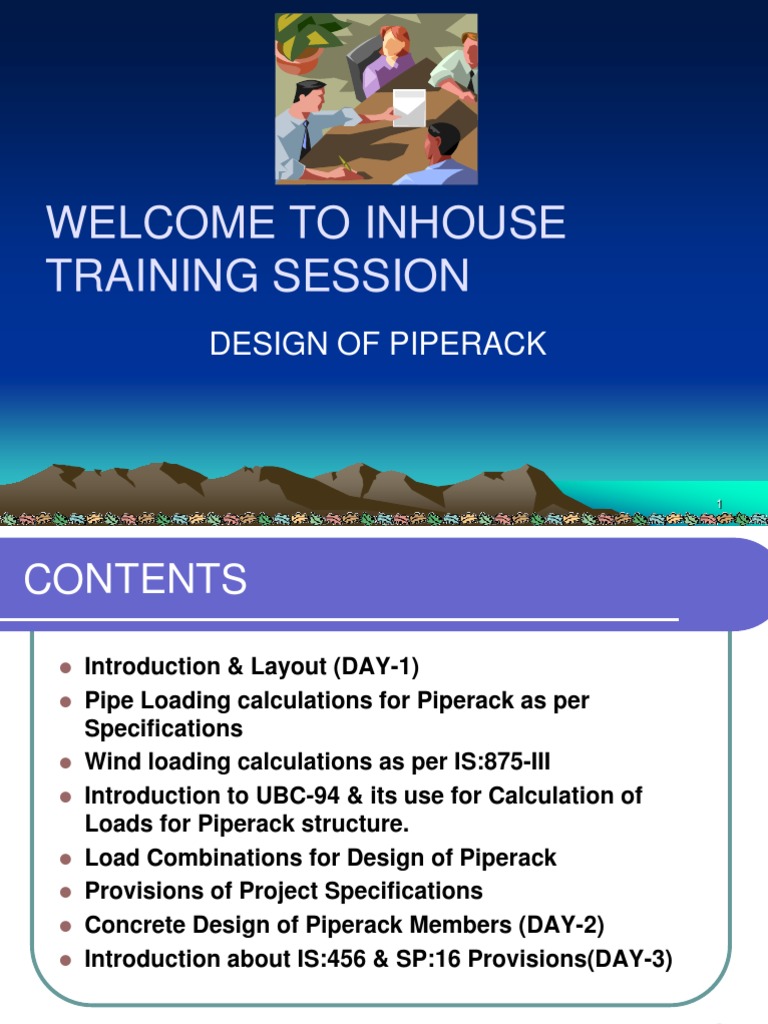 WELCOME TO INHOUSE TRAINING SESSION

DESIGN OF PIPERACK

1

CONTENTS

- Introduction & Layout (DAY-1)
- Pipe Loading calculations for Piperack as per Specifications
- Wind loading calculations as per IS:875-III
- Introduction to UBC-94 & its use for Calculation of Loads for Piperack structure.
- Load Combinations for Design of Piperack
- Provisions of Project Specifications
- Concrete Design of Piperack Members (DAY-2)
- Introduction about IS:456 & SP:16 Provisions(DAY-3)